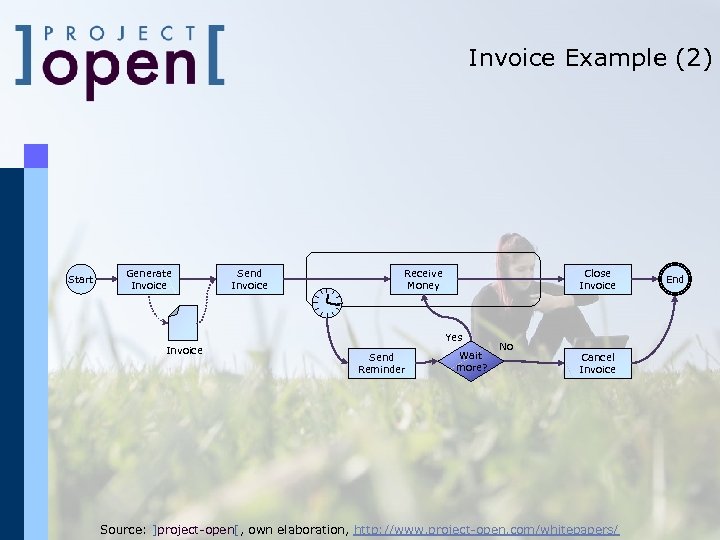 ]PROJECT open[

Invoice Example (2)

Start
Generate Invoice
Invoice
Send Invoice
Receive Money
Close Invoice
End
Send Reminder
Yes
Wait more?
No
Cancel Invoice

Source: ]project-open[, own elaboration, http://www.project-open.com/whitepapers/